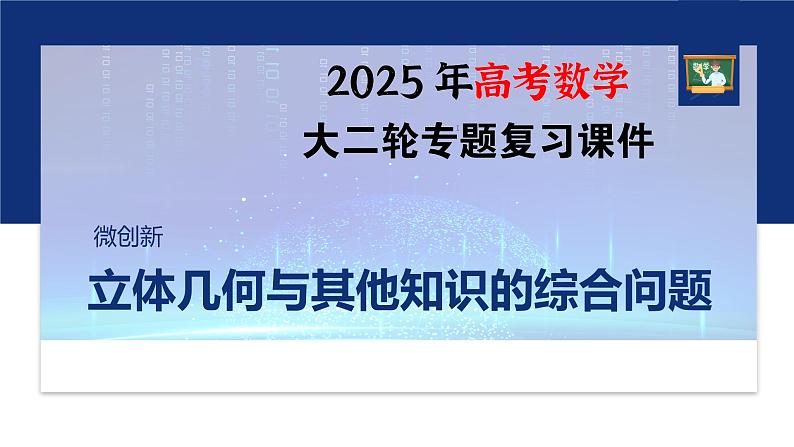 2025 年高考数学
大二轮专题复习课件

微创新

立体几何与其他知识的综合问题